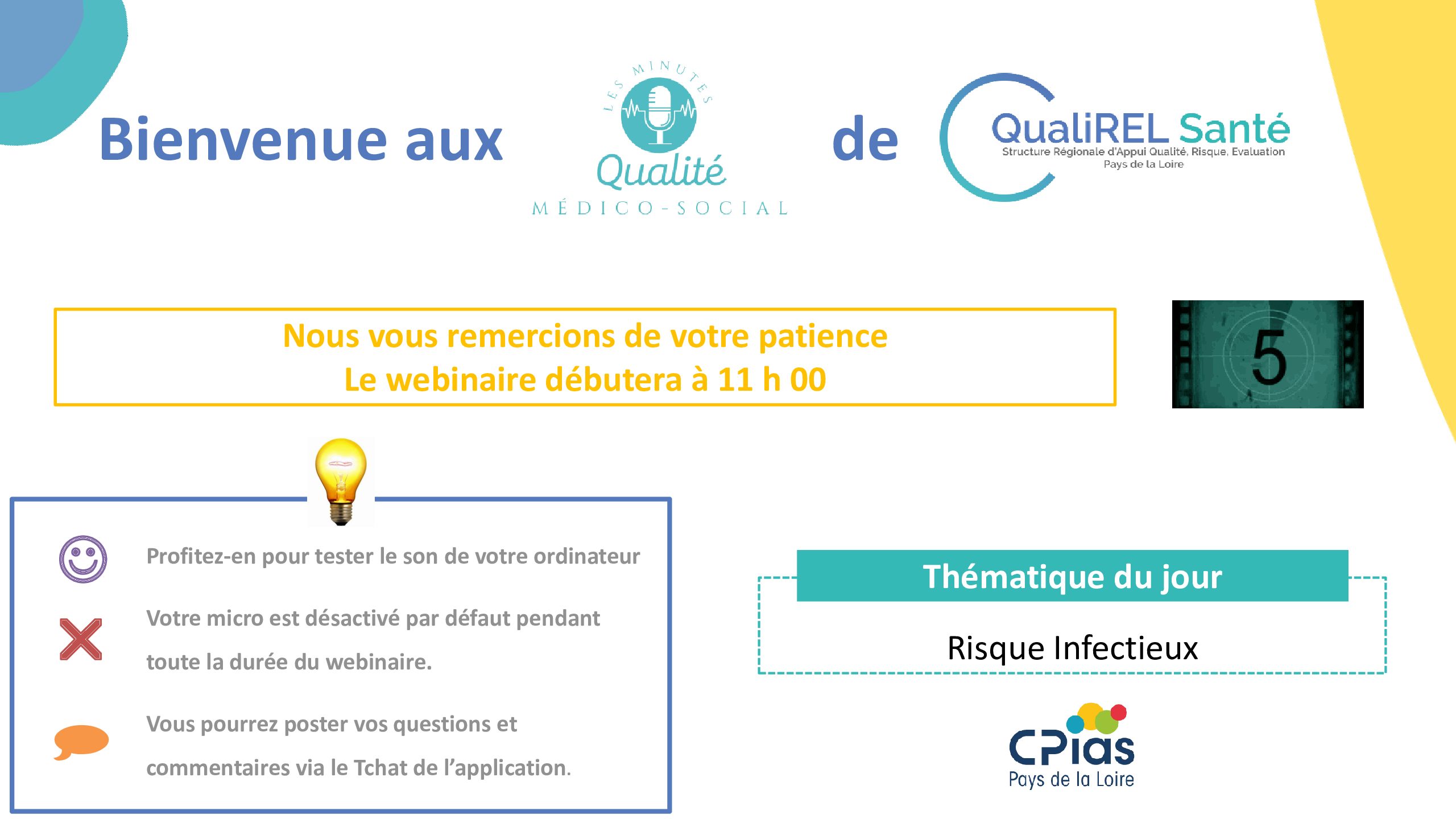 Bienvenue aux

LES MINUTES
Qualité
MÉDICO-SOCIAL

de

QualiREL Santé
Structure Régionale d'Appui Qualité, Risque, Evaluation
Pays de la Loire

Nous vous remercions de votre patience
Le webinaire débutera à 11 h 00

5

Profitez-en pour tester le son de votre ordinateur

Votre micro est désactivé par défaut pendant toute la durée du webinaire.

Vous pourrez poster vos questions et commentaires via le Tchat de l'application.

Thématique du jour

Risque Infectieux

CPias
Pays de la Loire